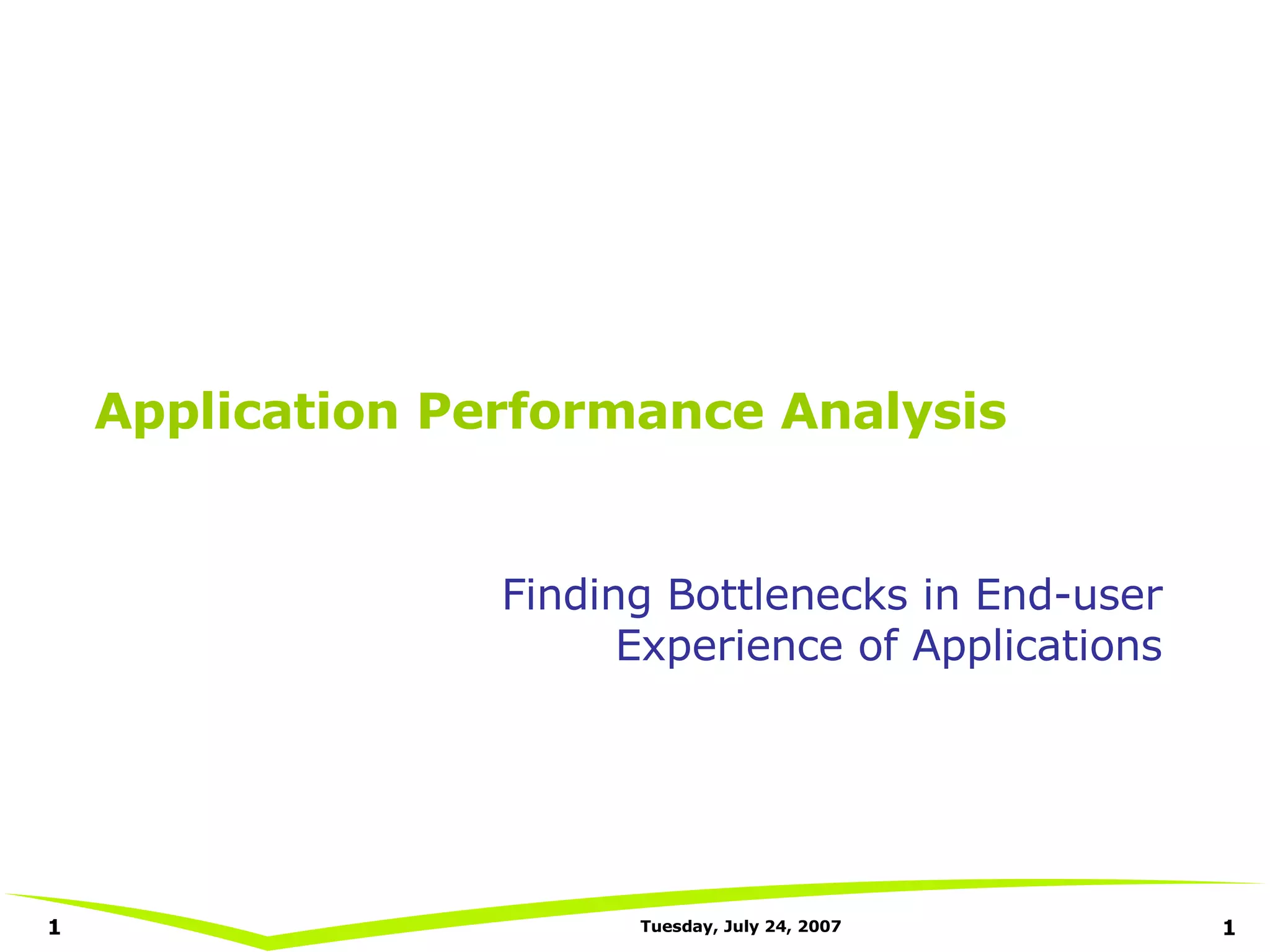 Application Performance Analysis

Finding Bottlenecks in End-user Experience of Applications

1

Tuesday, July 24, 2007

1